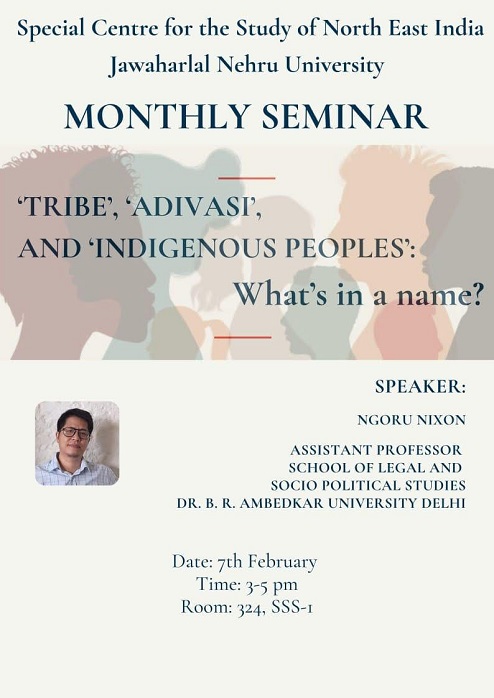 Special Centre for the Study of North East India
Jawaharlal Nehru University

MONTHLY SEMINAR

'TRIBE', 'ADIVASI', AND 'INDIGENOUS PEOPLES': What's in a name?

SPEAKER:

NGORU NIXON

ASSISTANT PROFESSOR
SCHOOL OF LEGAL AND SOCIO POLITICAL STUDIES
DR. B. R. AMBEDKAR UNIVERSITY DELHI

Date: 7th February
Time: 3-5 pm
Room: 324, SSS-1